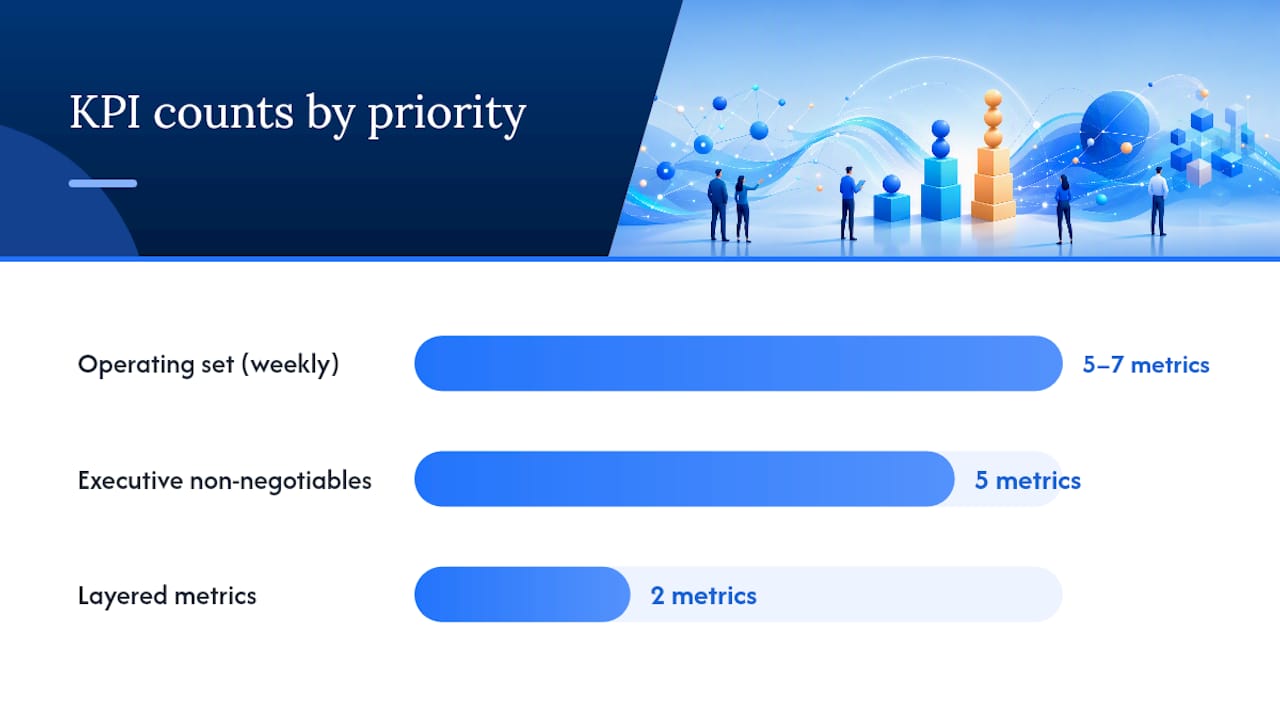 KPI counts by priority

Operating set (weekly)
5–7 metrics

Executive non-negotiables
5 metrics

Layered metrics
2 metrics